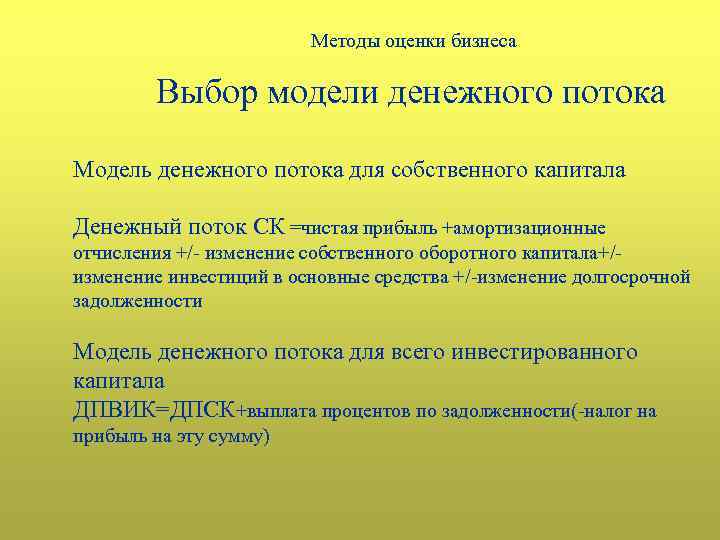 Методы оценки бизнеса

Выбор модели денежного потока

Модель денежного потока для собственного капитала

Денежный поток СК =чистая прибыль +амортизационные отчисления +/- изменение собственного оборотного капитала+/- изменение инвестиций в основные средства +/-изменение долгосрочной задолженности

Модель денежного потока для всего инвестированного капитала
ДПВИК=ДПСК+выплата процентов по задолженности(-налог на прибыль на эту сумму)